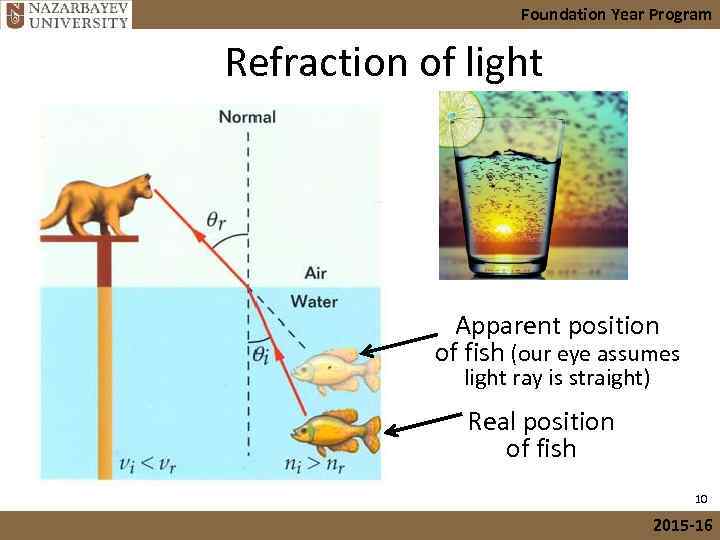 NAZARBAYEV UNIVERSITY

Foundation Year Program

Refraction of light

Normal

$\theta_r$

Air

Water

$\theta_i$

$v_i < v_r$

$n_i > n_r$

Apparent position of fish (our eye assumes light ray is straight)

Real position of fish

10

2015-16